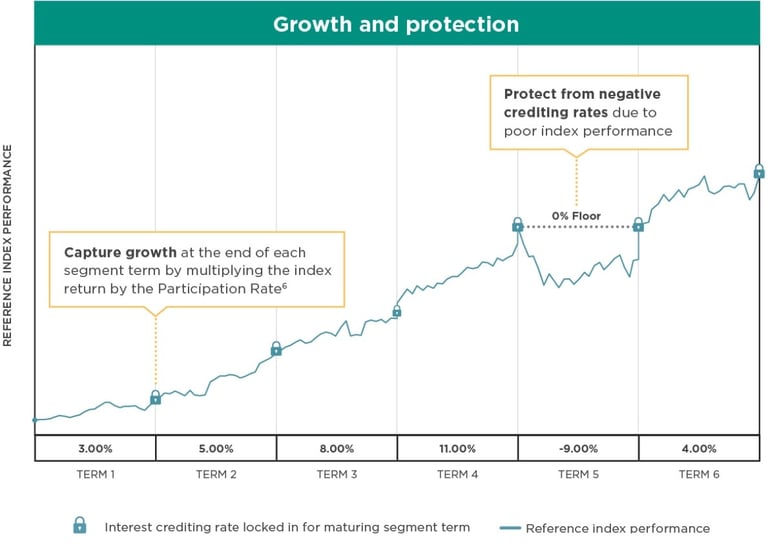 Growth and protection

REFERENCE INDEX PERFORMANCE

Protect from negative crediting rates due to poor index performance

0% Floor

Capture growth at the end of each segment term by multiplying the index return by the Participation Rate$^6$

| 3.00% | 5.00% | 8.00% | 11.00% | -9.00% | 4.00% |
|---|---|---|---|---|---|
| TERM 1 | TERM 2 | TERM 3 | TERM 4 | TERM 5 | TERM 6 |

Interest crediting rate locked in for maturing segment term

Reference index performance